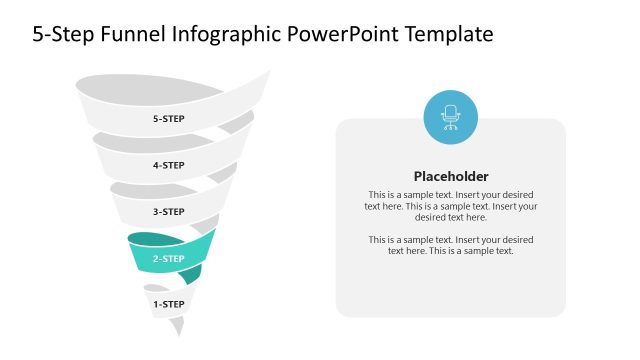 5-Step Funnel Infographic PowerPoint Template

5-STEP

4-STEP

3-STEP

2-STEP

1-STEP

Placeholder

This is a sample text. Insert your desired text here. This is a sample text. Insert your desired text here.

This is a sample text. Insert your desired text here. This is a sample text.